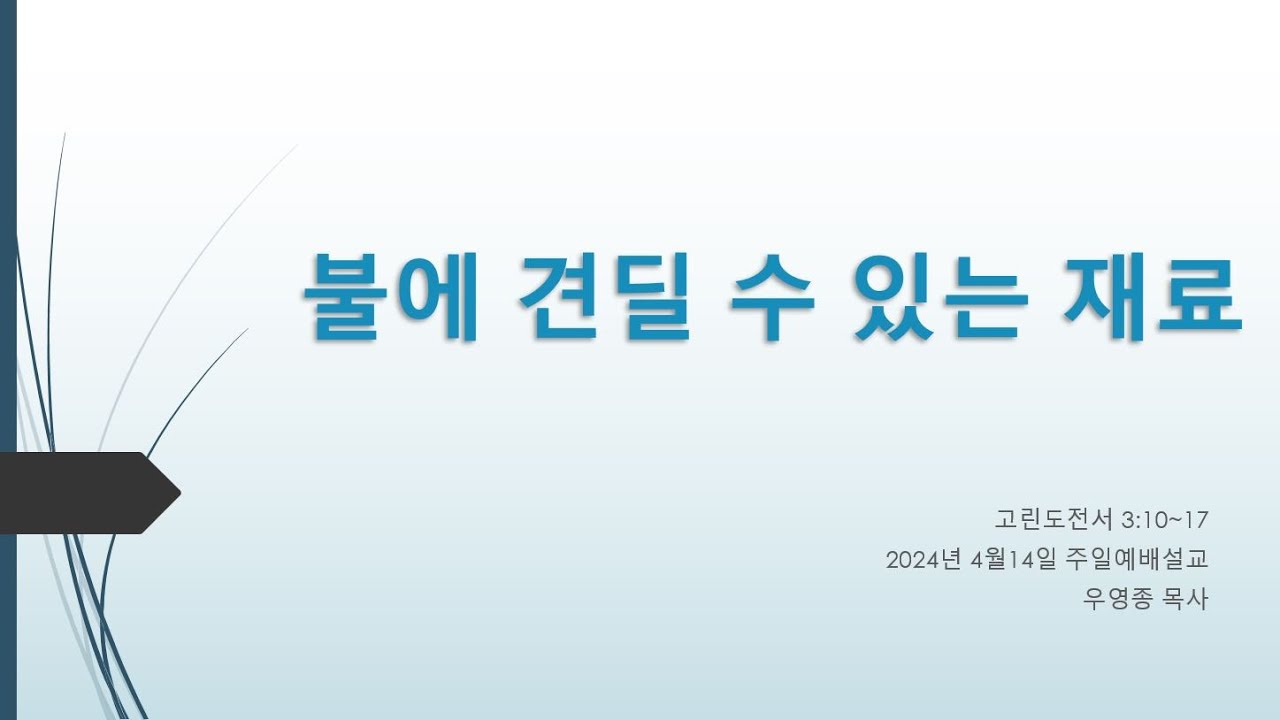 불에 견딜 수 있는 재료

고린도전서 3:10~17
2024년 4월14일 주일예배설교
우영종 목사